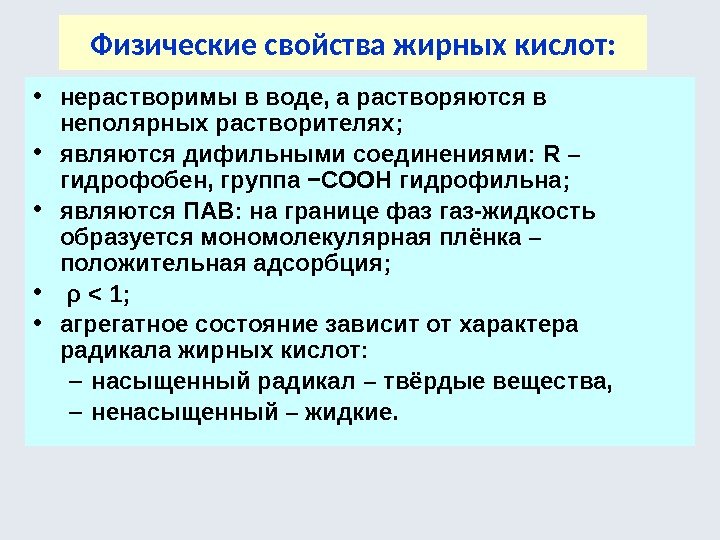 Физические свойства жирных кислот:

• нерастворимы в воде, а растворяются в неполярных растворителях;
• являются дифильными соединениями: R – гидрофобен, группа −COOH гидрофильна;
• являются ПАВ: на границе фаз газ-жидкость образуется мономолекулярная плёнка – положительная адсорбция;
• $\rho < 1$;
• агрегатное состояние зависит от характера радикала жирных кислот:
– насыщенный радикал – твёрдые вещества,
– ненасыщенный – жидкие.